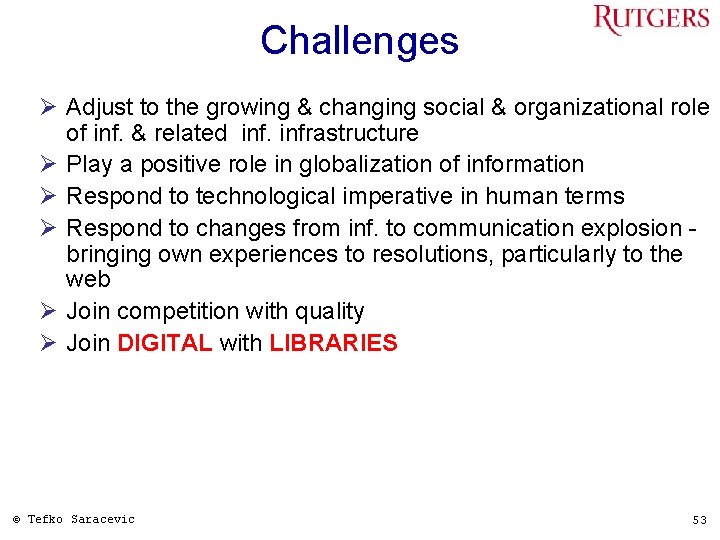 RUTGERS

Challenges

➢ Adjust to the growing & changing social & organizational role of inf. & related inf. infrastructure
➢ Play a positive role in globalization of information
➢ Respond to technological imperative in human terms
➢ Respond to changes from inf. to communication explosion - bringing own experiences to resolutions, particularly to the web
➢ Join competition with quality
➢ Join DIGITAL with LIBRARIES

© Tefko Saracevic

53